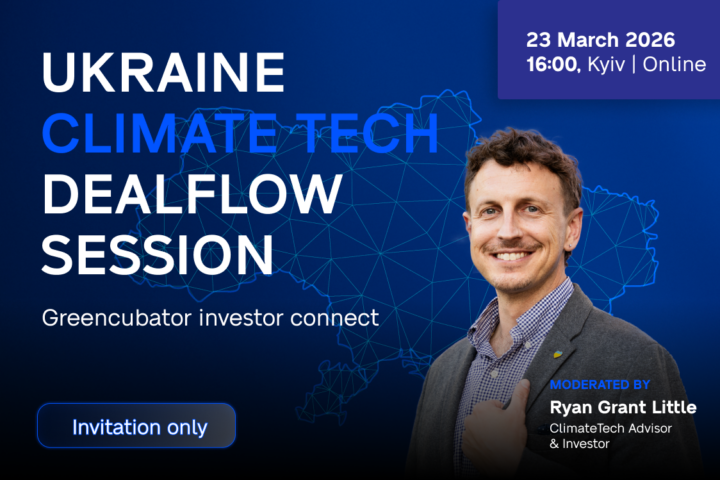 23 March 2026
16:00, Kyiv | Online

UKRAINE
CLIMATE TECH
DEALFLOW
SESSION

Greencubator investor connect

Invitation only

MODERATED BY
Ryan Grant Little
ClimateTech Advisor & Investor